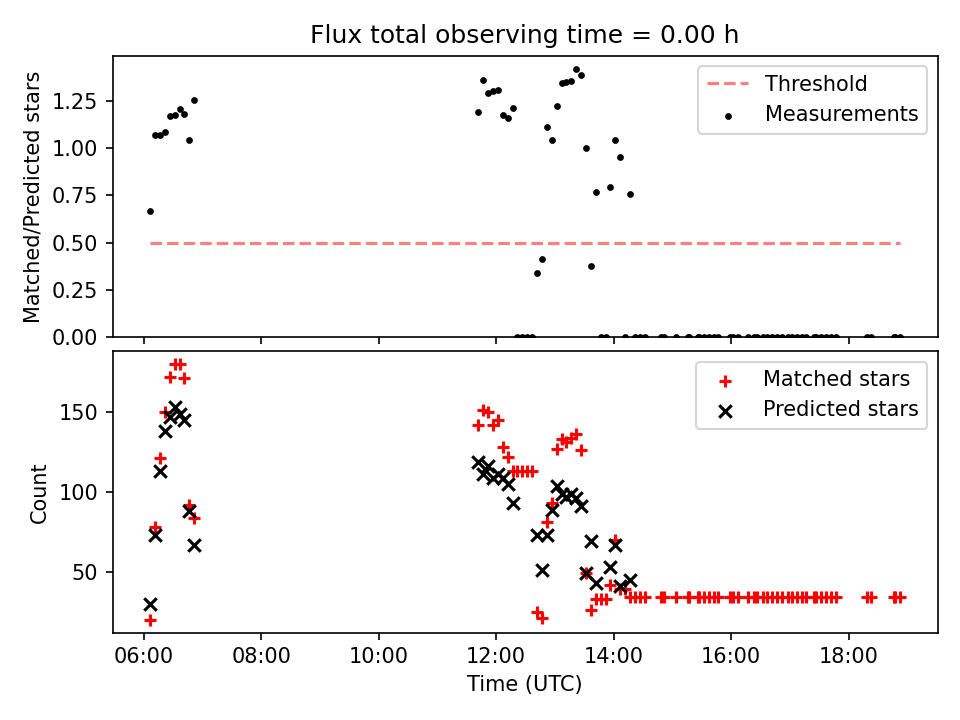 Flux total observing time = 0.00 h

Matched/Predicted stars

1.25
1.00
0.75
0.50
0.25
0.00

Threshold
Measurements

Count

150
100
50

Matched stars
Predicted stars

06:00
08:00
10:00
12:00
14:00
16:00
18:00

Time (UTC)